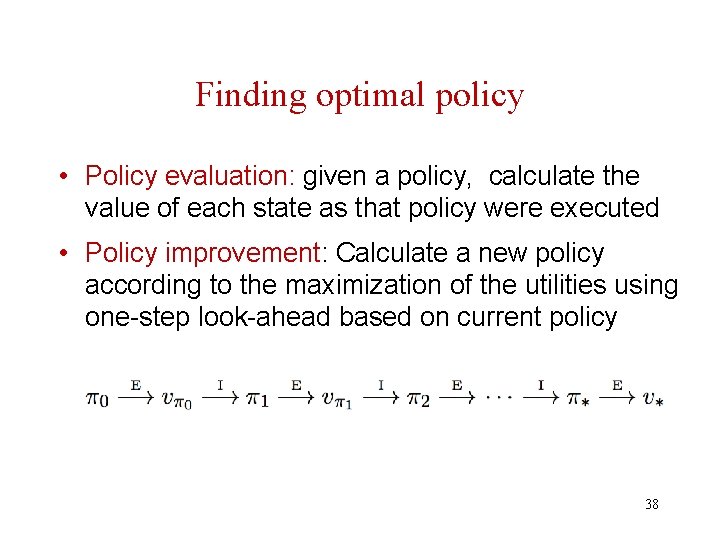 Finding optimal policy

• Policy evaluation: given a policy, calculate the value of each state as that policy were executed

• Policy improvement: Calculate a new policy according to the maximization of the utilities using one-step look-ahead based on current policy

$\pi_0 \xrightarrow{E} v_{\pi_0} \xrightarrow{I} \pi_1 \xrightarrow{E} v_{\pi_1} \xrightarrow{I} \pi_2 \xrightarrow{E} \cdots \xrightarrow{I} \pi_* \xrightarrow{E} v_*$

38